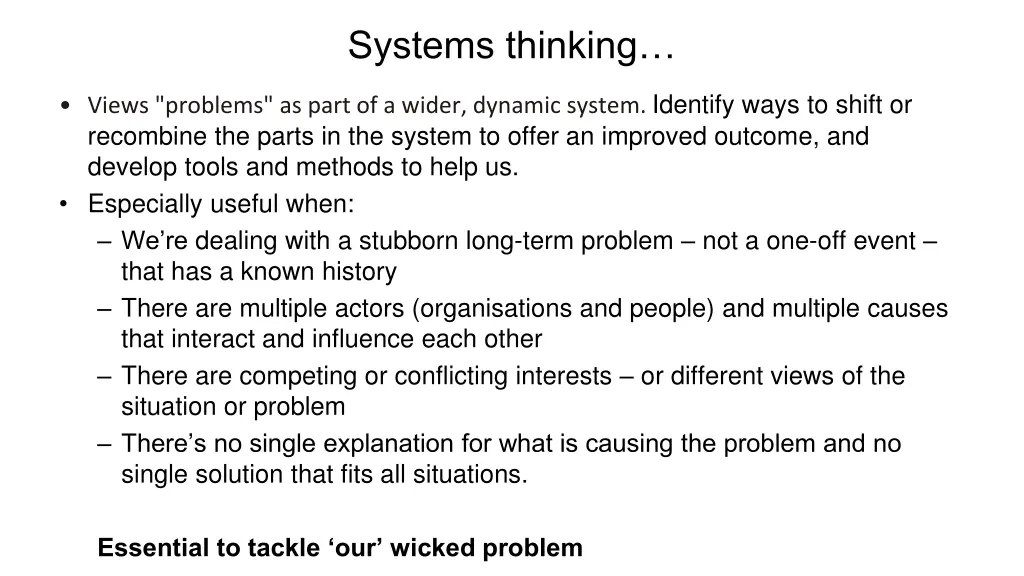 Systems thinking…

• Views "problems" as part of a wider, dynamic system. Identify ways to shift or recombine the parts in the system to offer an improved outcome, and develop tools and methods to help us.
• Especially useful when:
– We’re dealing with a stubborn long-term problem – not a one-off event – that has a known history
– There are multiple actors (organisations and people) and multiple causes that interact and influence each other
– There are competing or conflicting interests – or different views of the situation or problem
– There’s no single explanation for what is causing the problem and no single solution that fits all situations.

Essential to tackle ‘our’ wicked problem